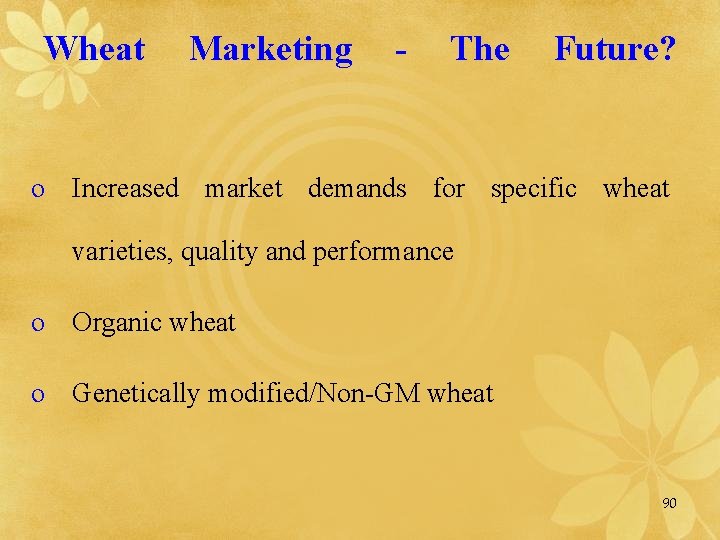 Wheat Marketing - The Future?

o Increased market demands for specific wheat varieties, quality and performance

o Organic wheat

o Genetically modified/Non-GM wheat

90